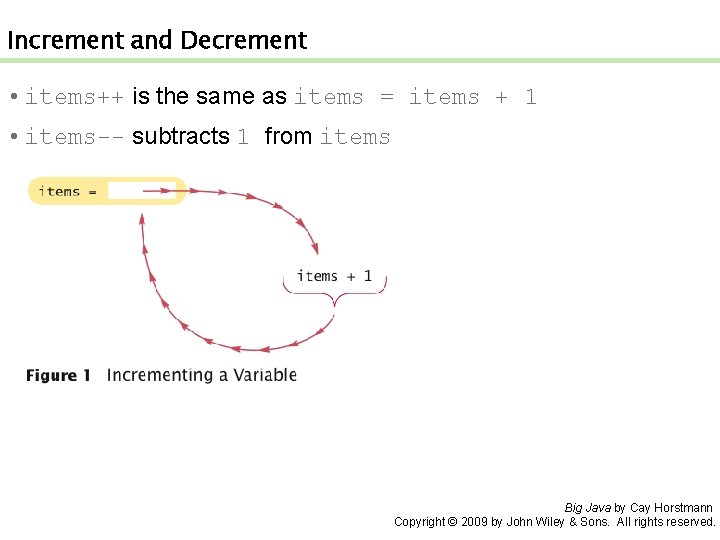 Increment and Decrement

• items++ is the same as items = items + 1

• items-- subtracts 1 from items

items =

items + 1

Figure 1 Incrementing a Variable

Big Java by Cay Horstmann
Copyright © 2009 by John Wiley & Sons. All rights reserved.